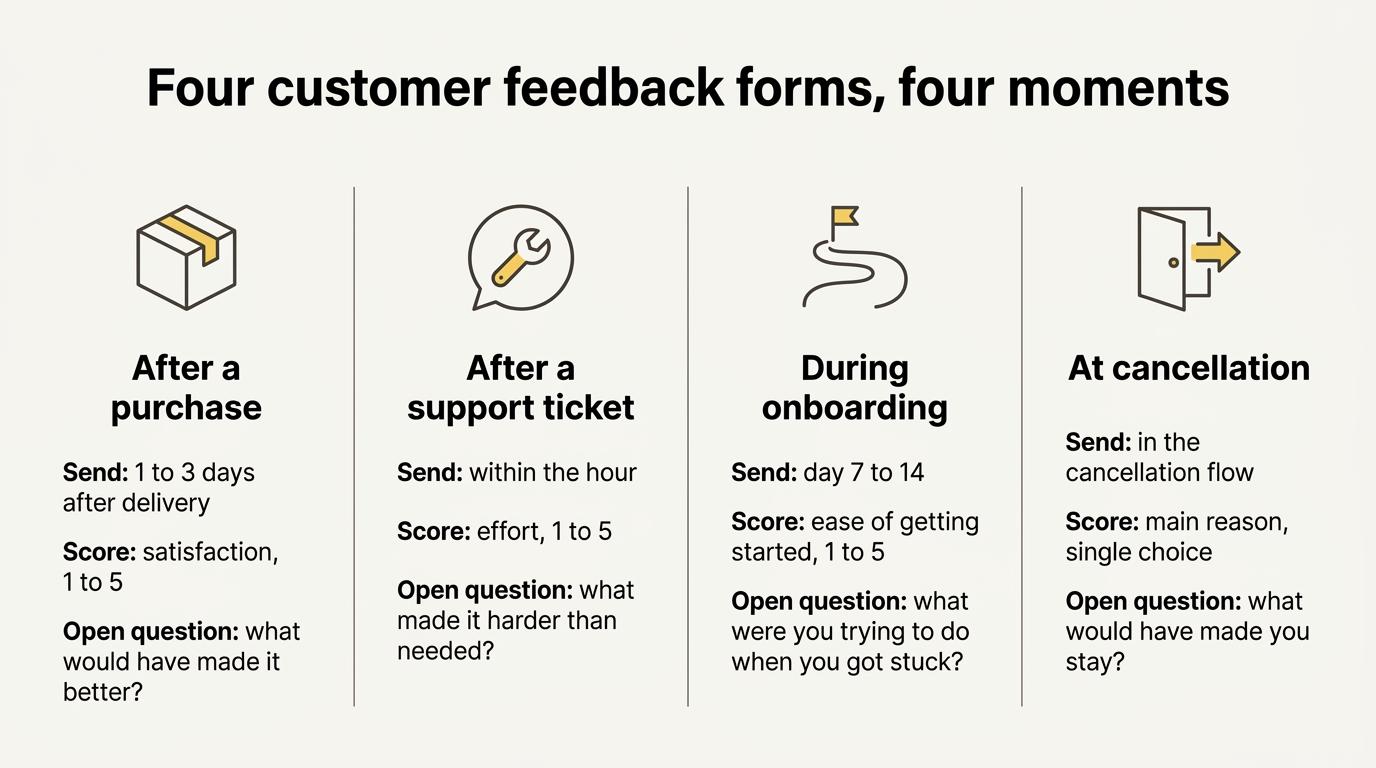 Four customer feedback forms, four moments

After a purchase

Send: 1 to 3 days after delivery

Score: satisfaction, 1 to 5

Open question: what would have made it better?

After a support ticket

Send: within the hour

Score: effort, 1 to 5

Open question: what made it harder than needed?

During onboarding

Send: day 7 to 14

Score: ease of getting started, 1 to 5

Open question: what were you trying to do when you got stuck?

At cancellation

Send: in the cancellation flow

Score: main reason, single choice

Open question: what would have made you stay?